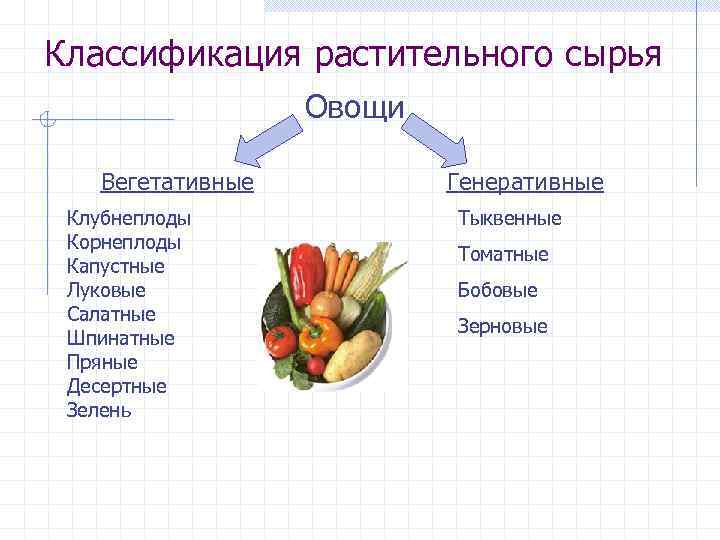 Классификация растительного сырья

Овощи

Вегетативные

Клубнеплоды
Корнеплоды
Капустные
Луковые
Салатные
Шпинатные
Пряные
Десертные
Зелень

Генеративные

Тыквенные
Томатные
Бобовые
Зерновые